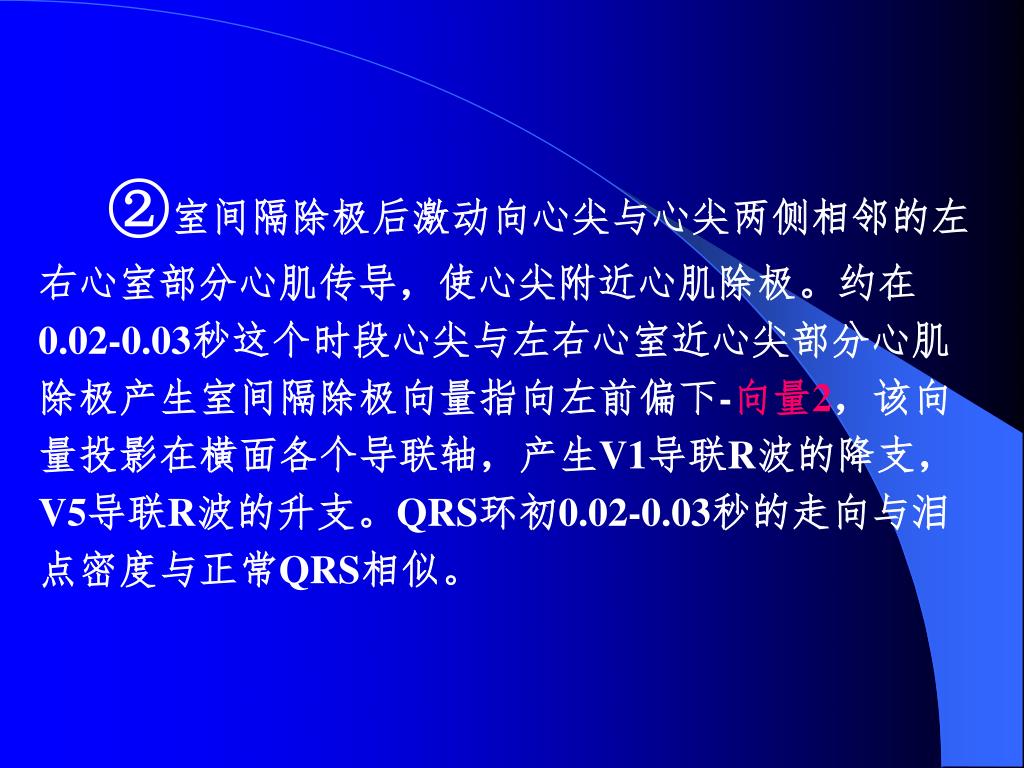 ②室间隔除极后激动向心尖与心尖两侧相邻的左右心室部分心肌传导，使心尖附近心肌除极。约在0.02-0.03秒这个时段心尖与左右心室近心尖部分心肌除极产生室间隔除极向量指向左前偏下-向量2，该向量投影在横面各个导联轴，产生V1导联R波的降支，V5导联R波的升支。QRS环初0.02-0.03秒的走向与泪点密度与正常QRS相似。